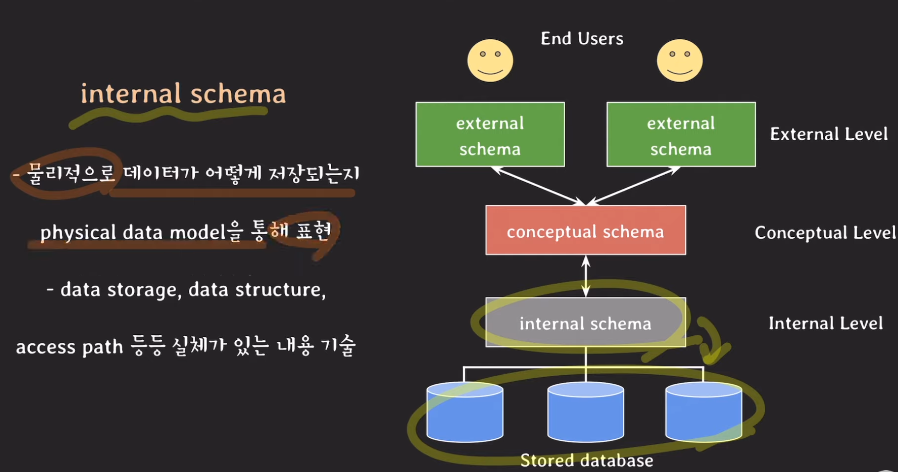 internal schema

- 물리적으로 데이터가 어떻게 저장되는지

physical data model을 통해 표현

- data storage, data structure,

access path 등등 실체가 있는 내용 기술

End Users

external schema

external schema

External Level

conceptual schema

Conceptual Level

internal schema

Internal Level

Stored database